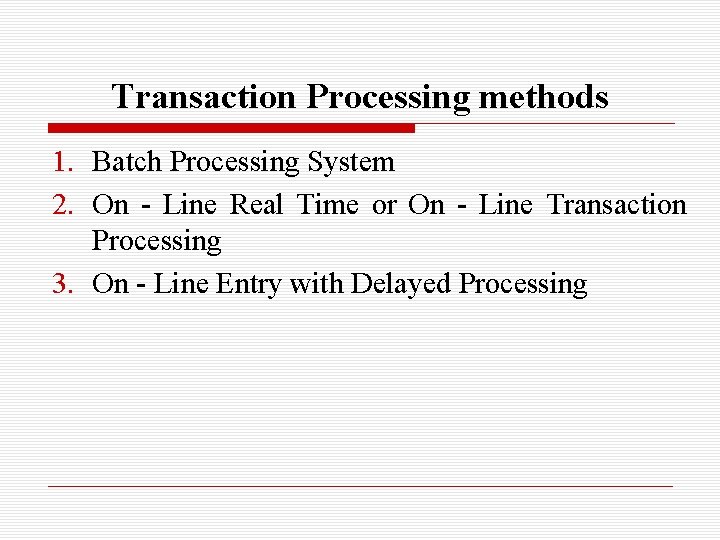 Transaction Processing methods

1. Batch Processing System
2. On - Line Real Time or On - Line Transaction Processing
3. On - Line Entry with Delayed Processing